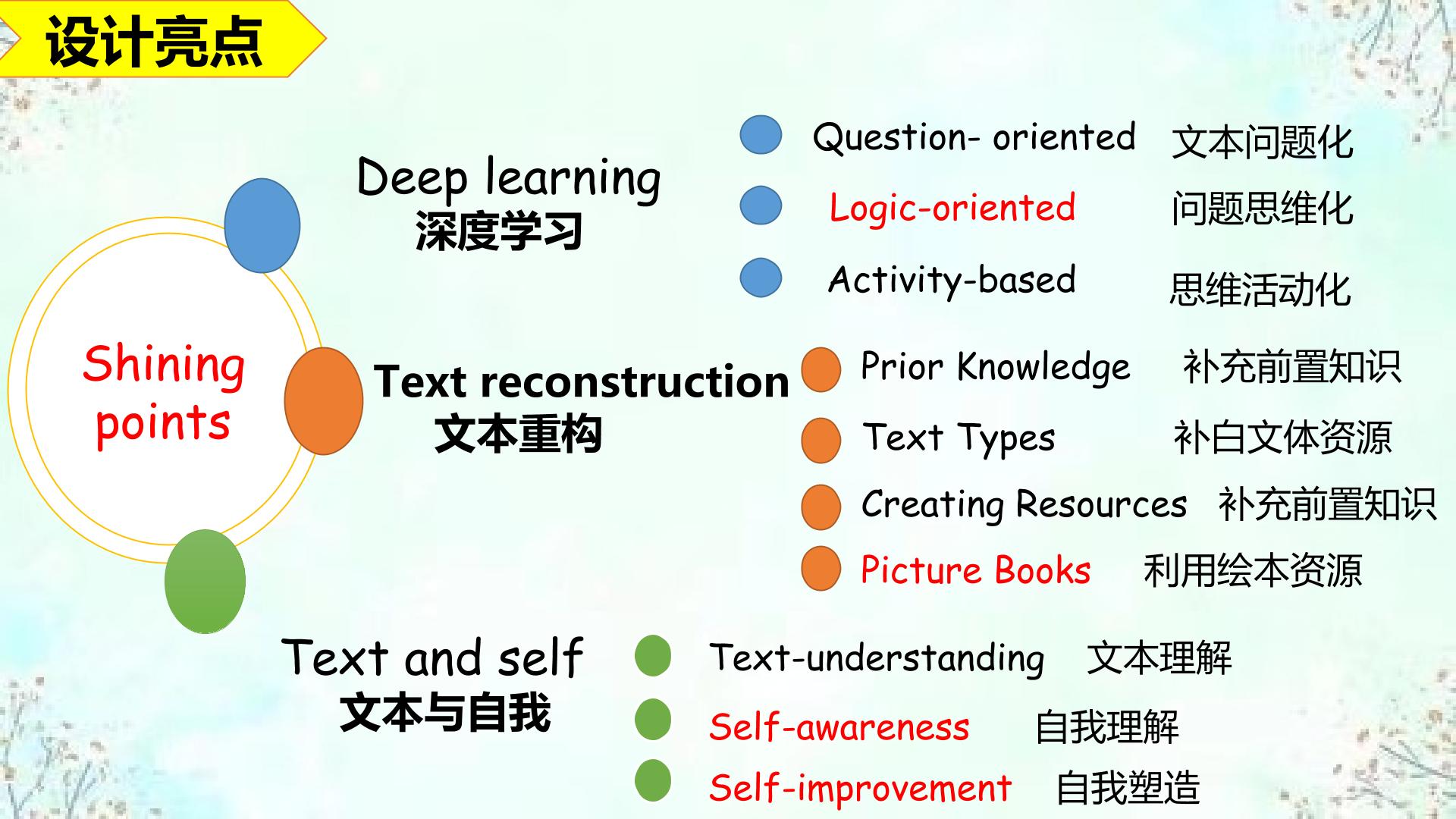 设计亮点

Shining points

Deep learning
深度学习

Question- oriented 文本问题化
Logic-oriented 问题思维化
Activity-based 思维活动化

Text reconstruction
文本重构

Prior Knowledge 补充前置知识
Text Types 补白文体资源
Creating Resources 补充前置知识
Picture Books 利用绘本资源

Text and self
文本与自我

Text-understanding 文本理解
Self-awareness 自我理解
Self-improvement 自我塑造